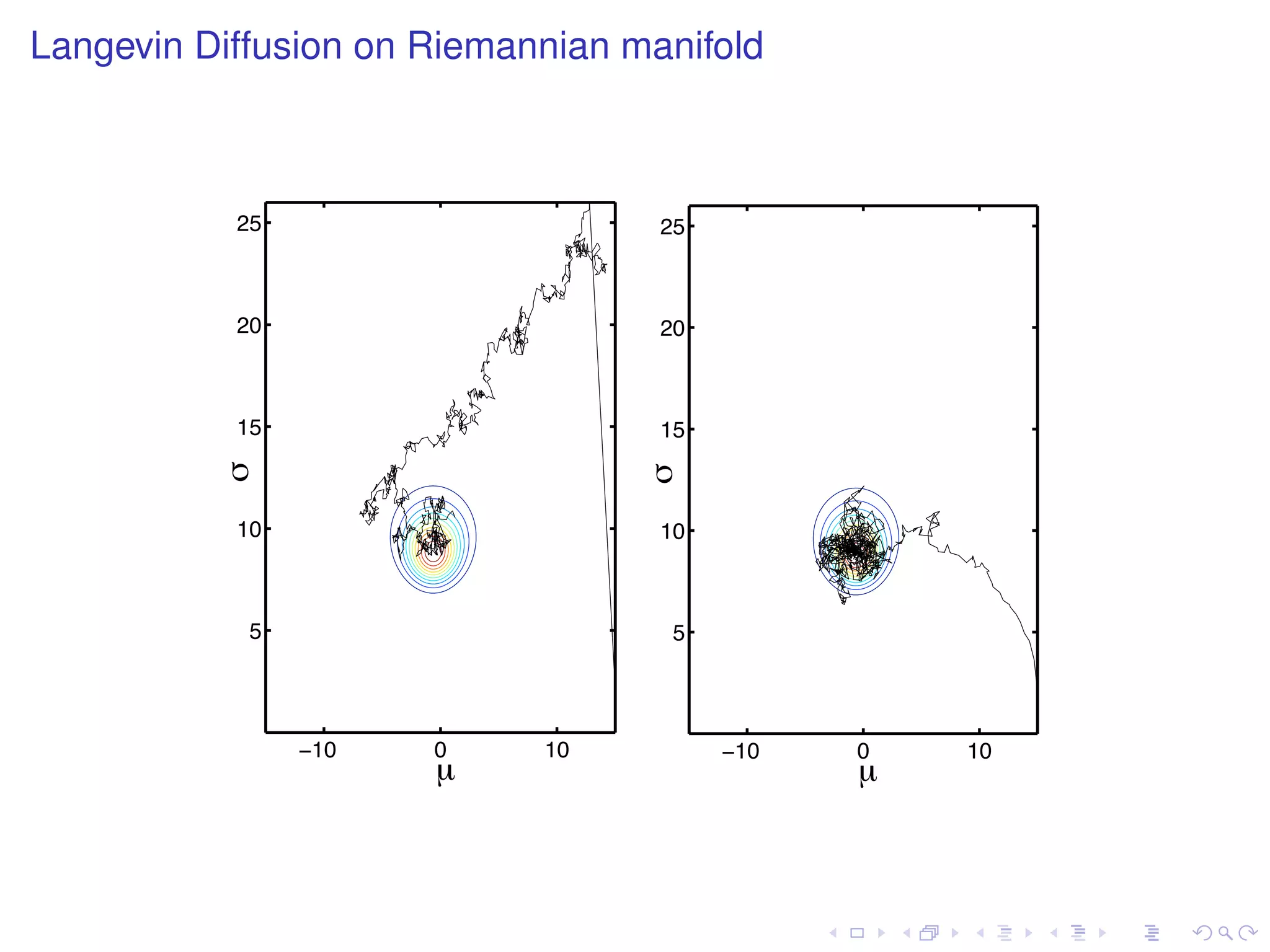 Langevin Diffusion on Riemannian manifold

25
20
15
10
5
$\sigma$
−10
0
10
$\mu$

25
20
15
10
5
$\sigma$
−10
0
10
$\mu$